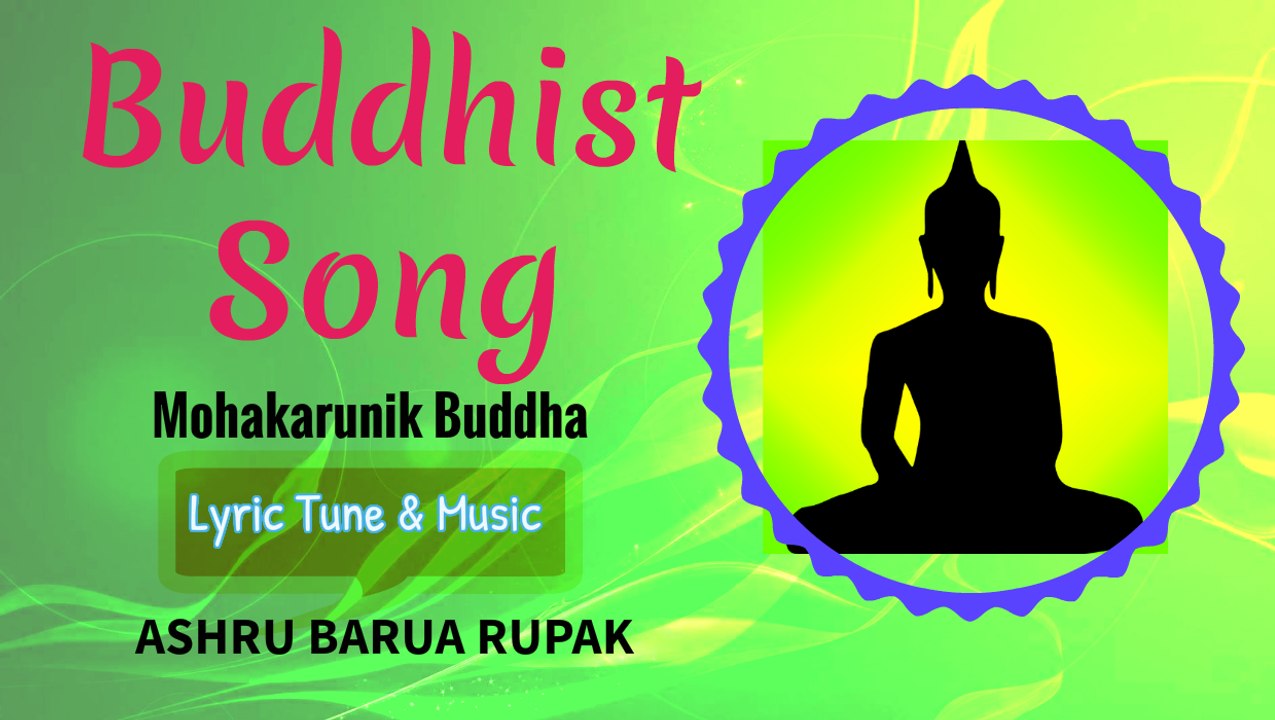 Buddhist Song

Mohakarunik Buddha

Lyric Tune & Music

ASHRU BARUA RUPAK